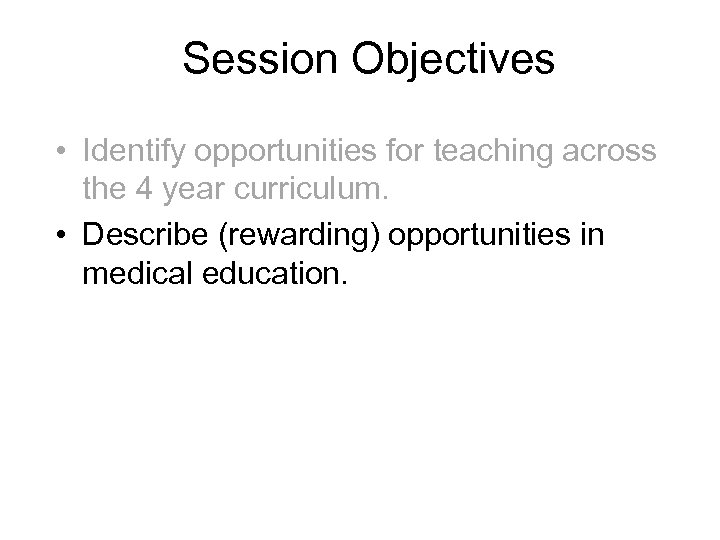 Session Objectives

• Identify opportunities for teaching across the 4 year curriculum.

• Describe (rewarding) opportunities in medical education.